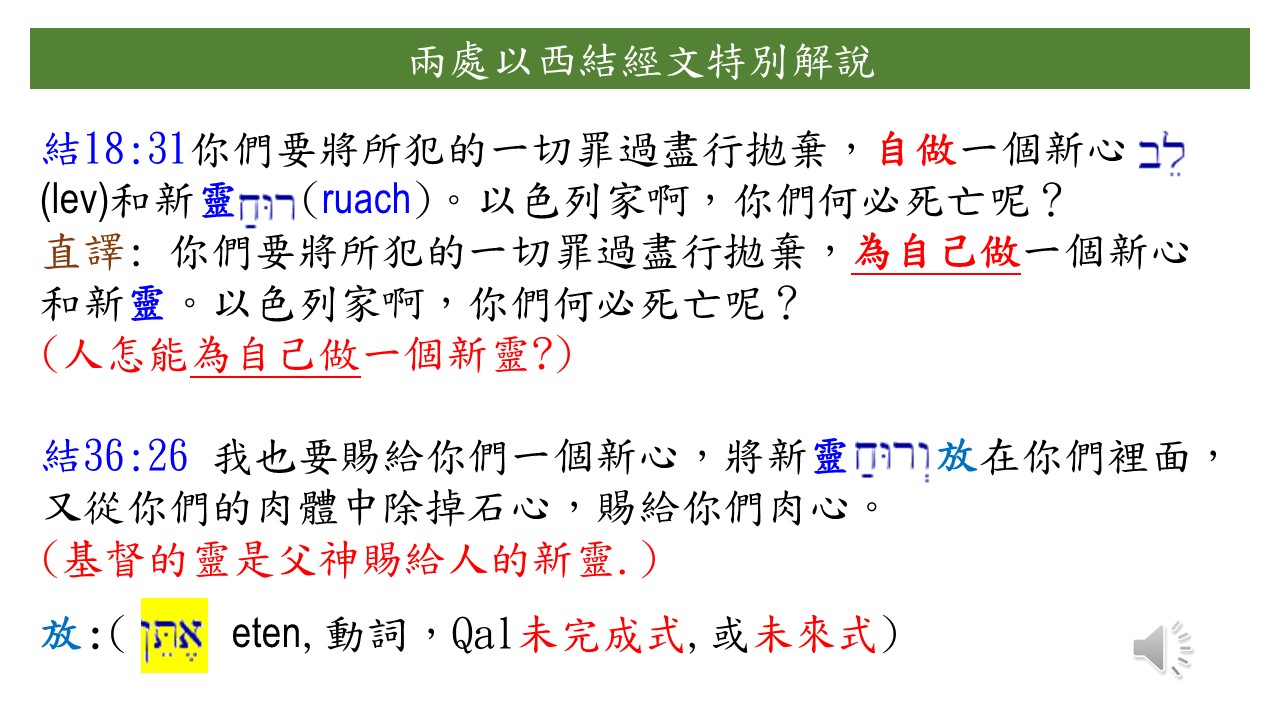 兩處以西結經文特別解說

結18:31你們要將所犯的一切罪過盡行拋棄，自做一個新心 לֵב (lev)和新靈רוּחַ(ruach)。以色列家啊，你們何必死亡呢？
直譯: 你們要將所犯的一切罪過盡行拋棄，為自己做一個新心和新靈。以色列家啊，你們何必死亡呢？
(人怎能為自己做一個新靈?)

結36:26 我也要賜給你們一個新心，將新靈וְרוּחַ放在你們裡面，又從你們的肉體中除掉石心，賜給你們肉心。
(基督的靈是父神賜給人的新靈.)

放:( אֶתֵּן eten, 動詞，Qal未完成式, 或未來式)